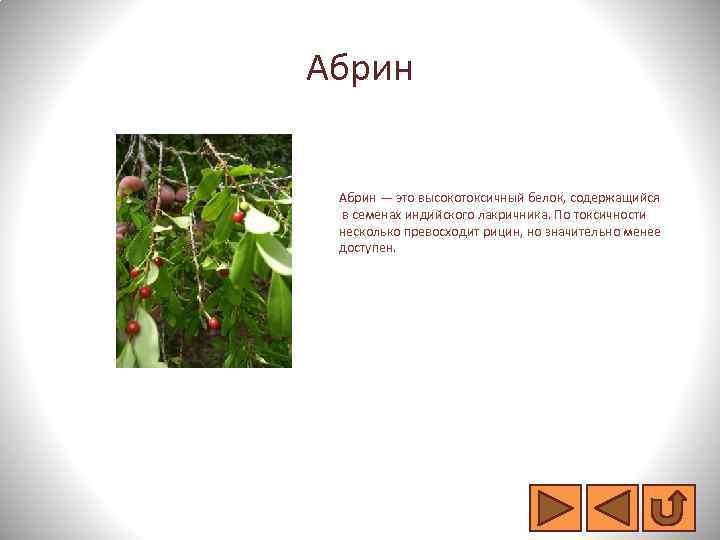 Абрин

Абрин — это высокотоксичный белок, содержащийся в семенах индийского лакричника. По токсичности несколько превосходит рицин, но значительно менее доступен.